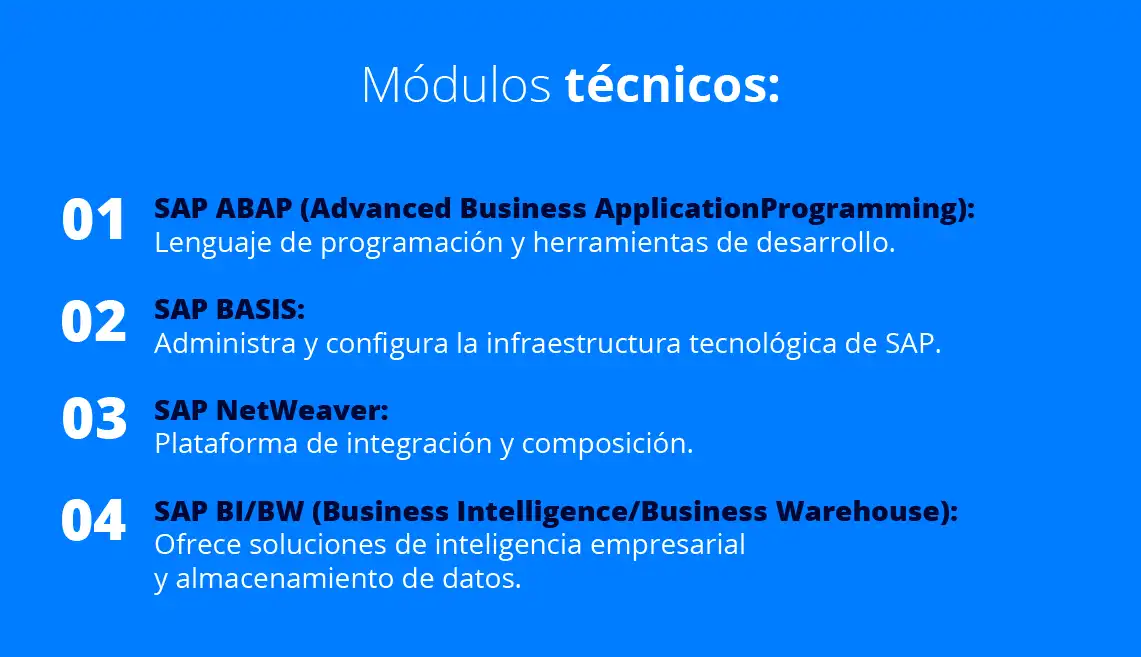 Módulos técnicos:

01 SAP ABAP (Advanced Business ApplicationProgramming):
Lenguaje de programación y herramientas de desarrollo.

02 SAP BASIS:
Administra y configura la infraestructura tecnológica de SAP.

03 SAP NetWeaver:
Plataforma de integración y composición.

04 SAP BI/BW (Business Intelligence/Business Warehouse):
Ofrece soluciones de inteligencia empresarial y almacenamiento de datos.